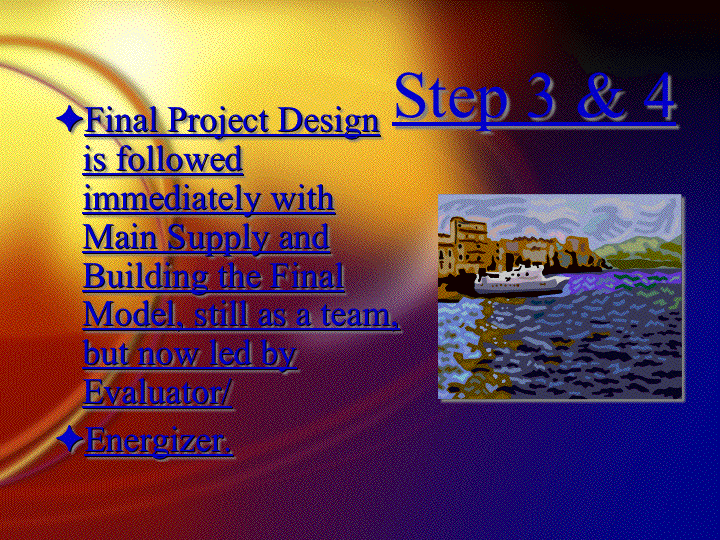 Step 3 & 4

✦Final Project Design is followed immediately with Main Supply and Building the Final Model, still as a team, but now led by Evaluator/

✦Energizer.